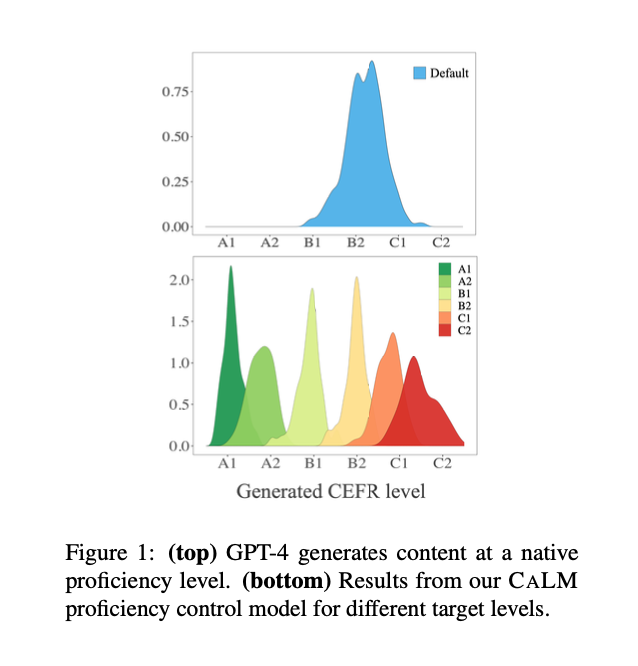 Default

0.75
0.50
0.25
0.00

A1 A2 B1 B2 C1 C2

A1
A2
B1
B2
C1
C2

2.0
1.5
1.0
0.5
0.0

A1 A2 B1 B2 C1 C2

Generated CEFR level

Figure 1: **(top)** GPT-4 generates content at a native proficiency level. **(bottom)** Results from our CALM proficiency control model for different target levels.